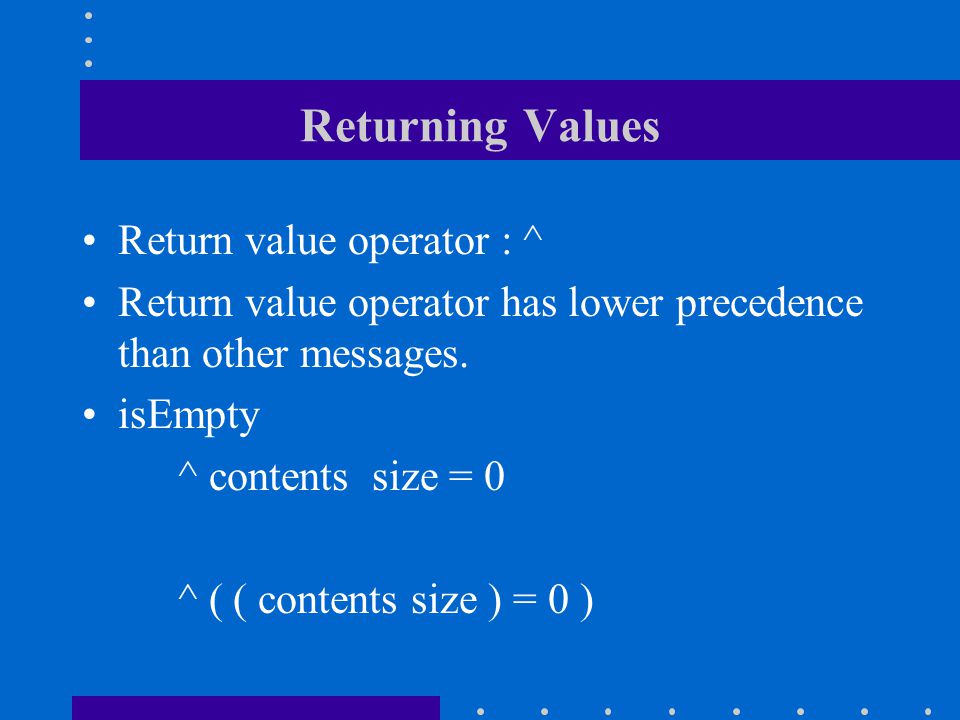 Returning Values

• Return value operator : ^

• Return value operator has lower precedence than other messages.

• isEmpty

^ contents  size = 0

^ ( ( contents size ) = 0 )